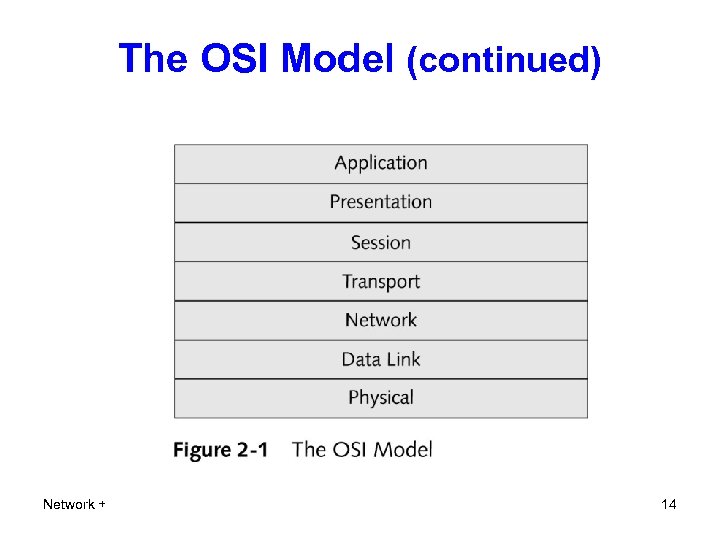 The OSI Model (continued)

Application
Presentation
Session
Transport
Network
Data Link
Physical

Figure 2-1 The OSI Model

Network +

14